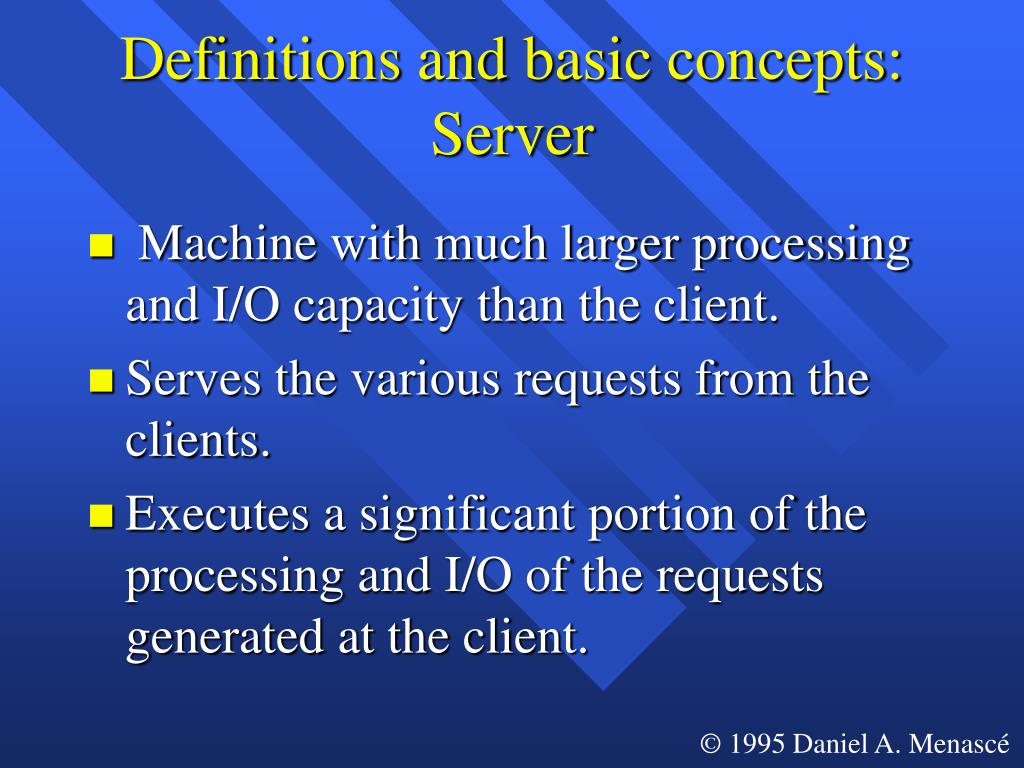 Definitions and basic concepts: Server

- Machine with much larger processing and I/O capacity than the client.
- Serves the various requests from the clients.
- Executes a significant portion of the processing and I/O of the requests generated at the client.

© 1995 Daniel A. Menascé